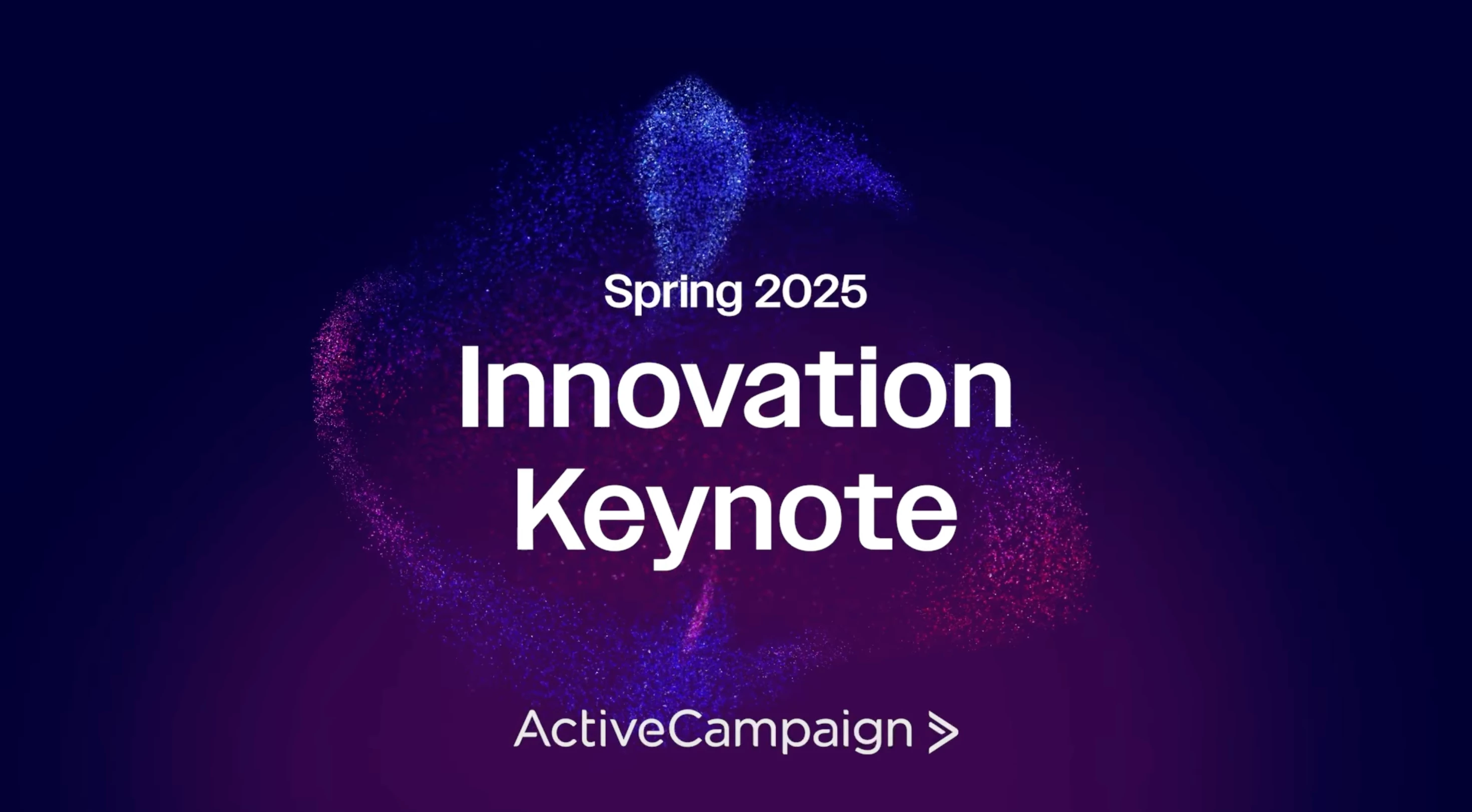 Spring 2025

Innovation Keynote

ActiveCampaign >